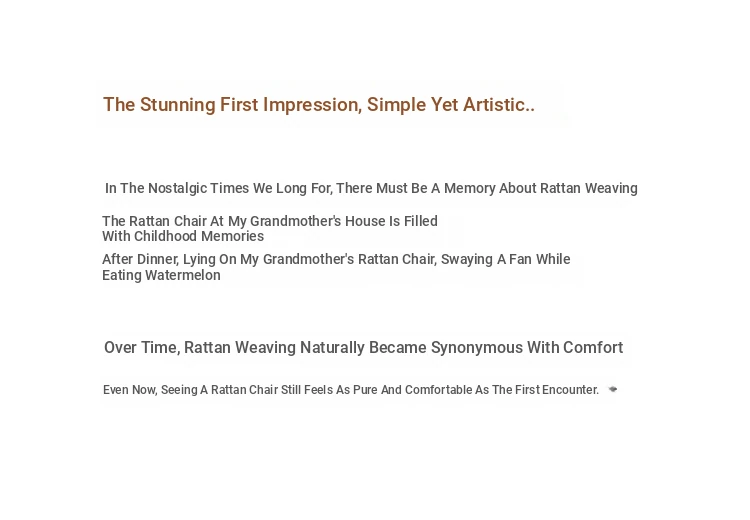 The Stunning First Impression, Simple Yet Artistic..

In The Nostalgic Times We Long For, There Must Be A Memory About Rattan Weaving

The Rattan Chair At My Grandmother's House Is Filled With Childhood Memories

After Dinner, Lying On My Grandmother's Rattan Chair, Swaying A Fan While Eating Watermelon

Over Time, Rattan Weaving Naturally Became Synonymous With Comfort

Even Now, Seeing A Rattan Chair Still Feels As Pure And Comfortable As The First Encounter.